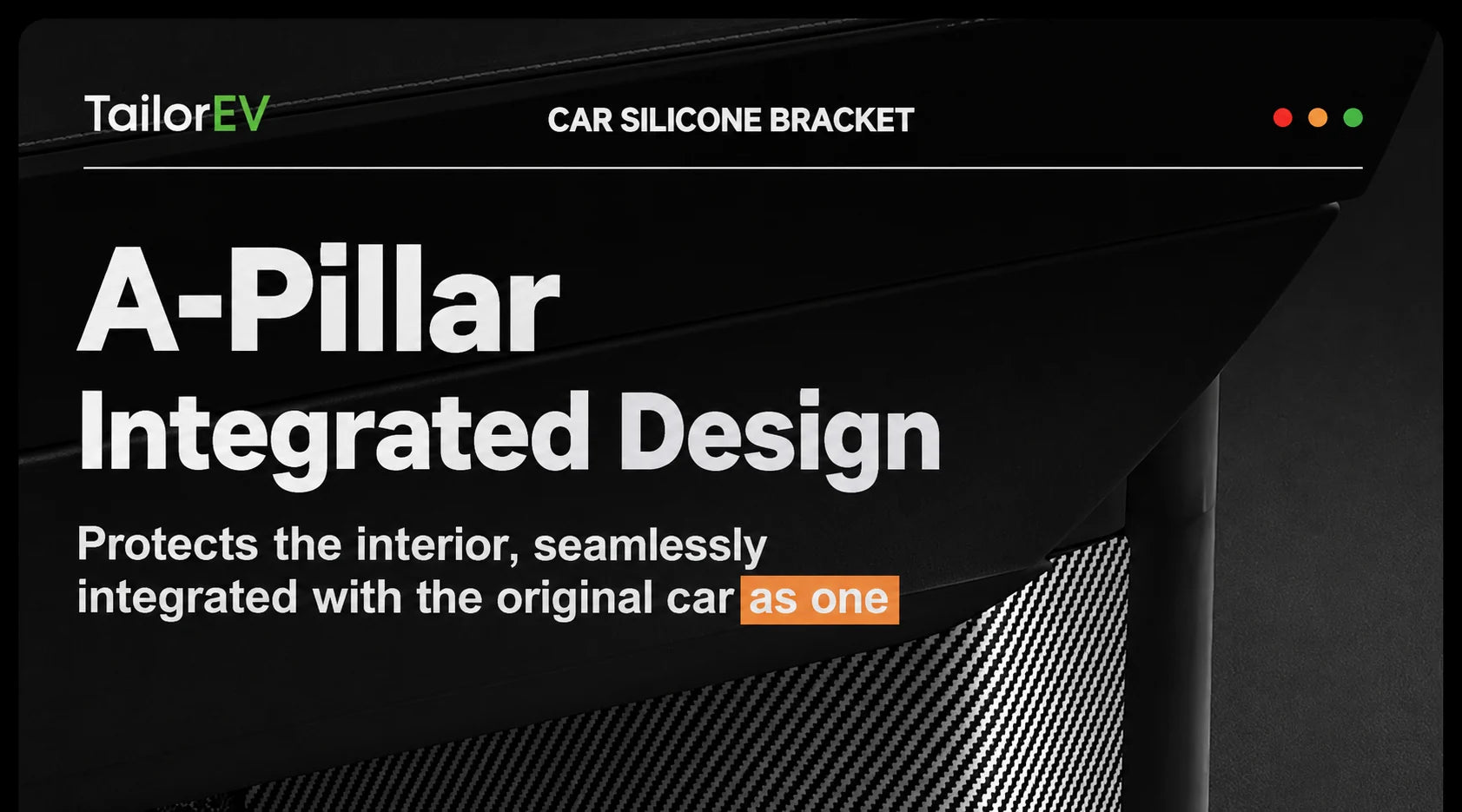 TailorEV

CAR SILICONE BRACKET

A-Pillar
Integrated Design

Protects the interior, seamlessly integrated with the original car as one